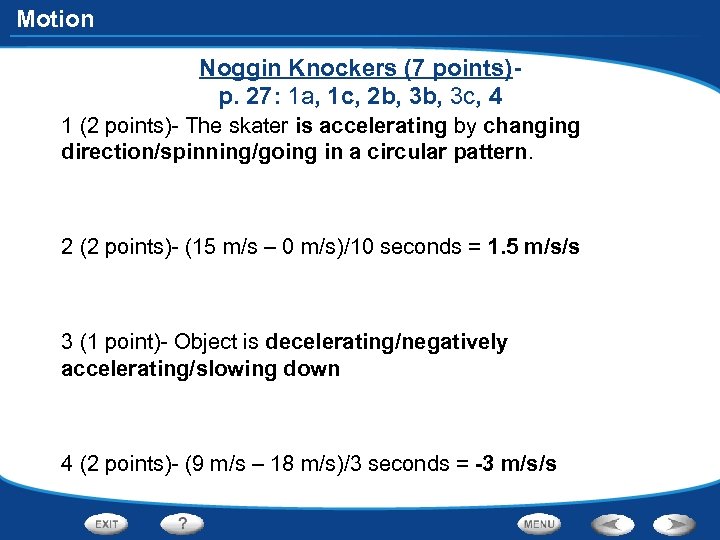 Motion

Noggin Knockers (7 points)-
p. 27: 1a, 1c, 2b, 3b, 3c, 4

1 (2 points)- The skater is accelerating by changing direction/spinning/going in a circular pattern.

2 (2 points)- (15 m/s – 0 m/s)/10 seconds = 1.5 m/s/s

3 (1 point)- Object is decelerating/negatively accelerating/slowing down

4 (2 points)- (9 m/s – 18 m/s)/3 seconds = -3 m/s/s

EXIT ? MENU